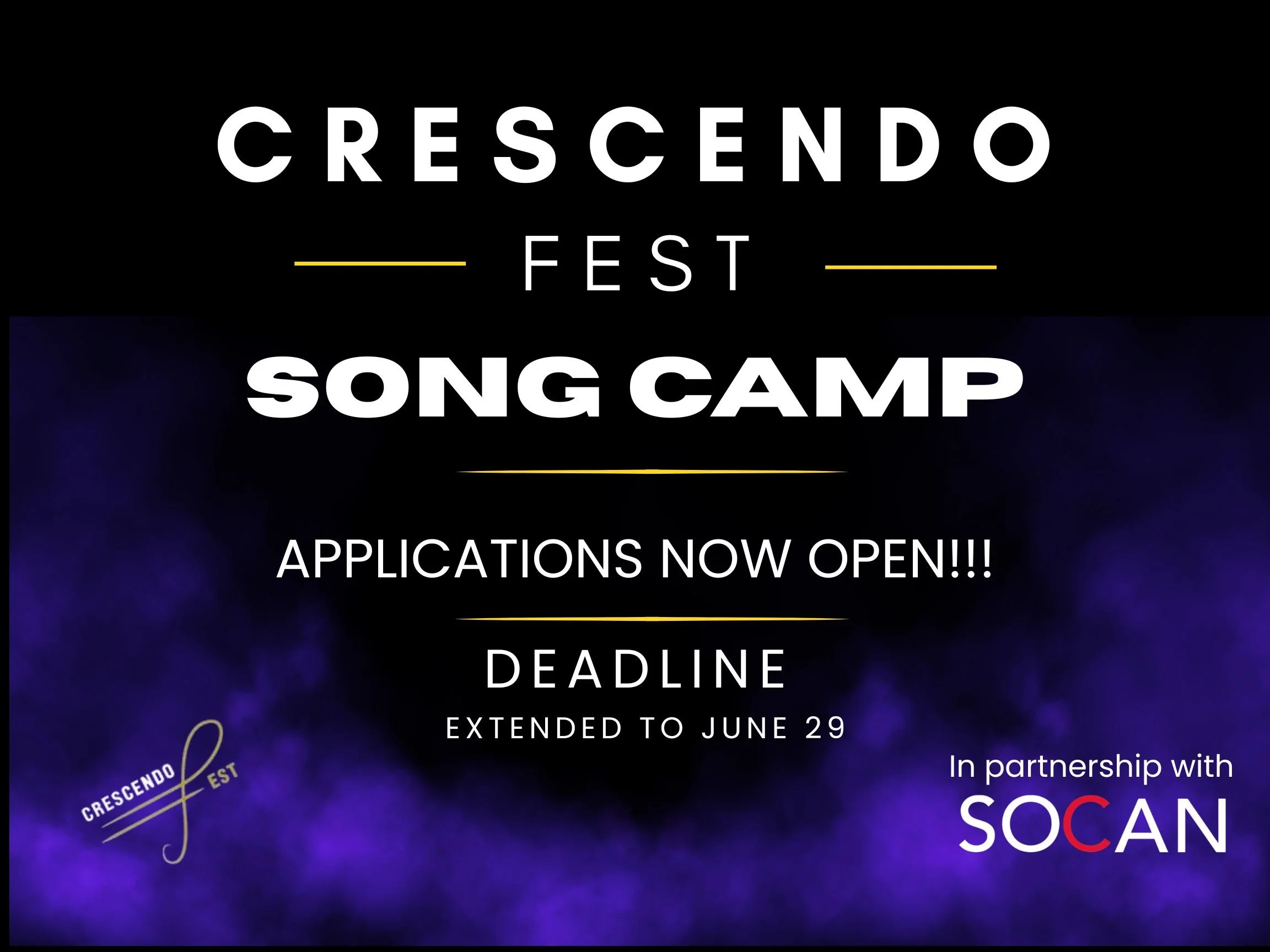 CRESCENDO

FEST

SONG CAMP

APPLICATIONS NOW OPEN!!!

DEADLINE

EXTENDED TO JUNE 29

CRESCENDO FEST

In partnership with

SOCAN